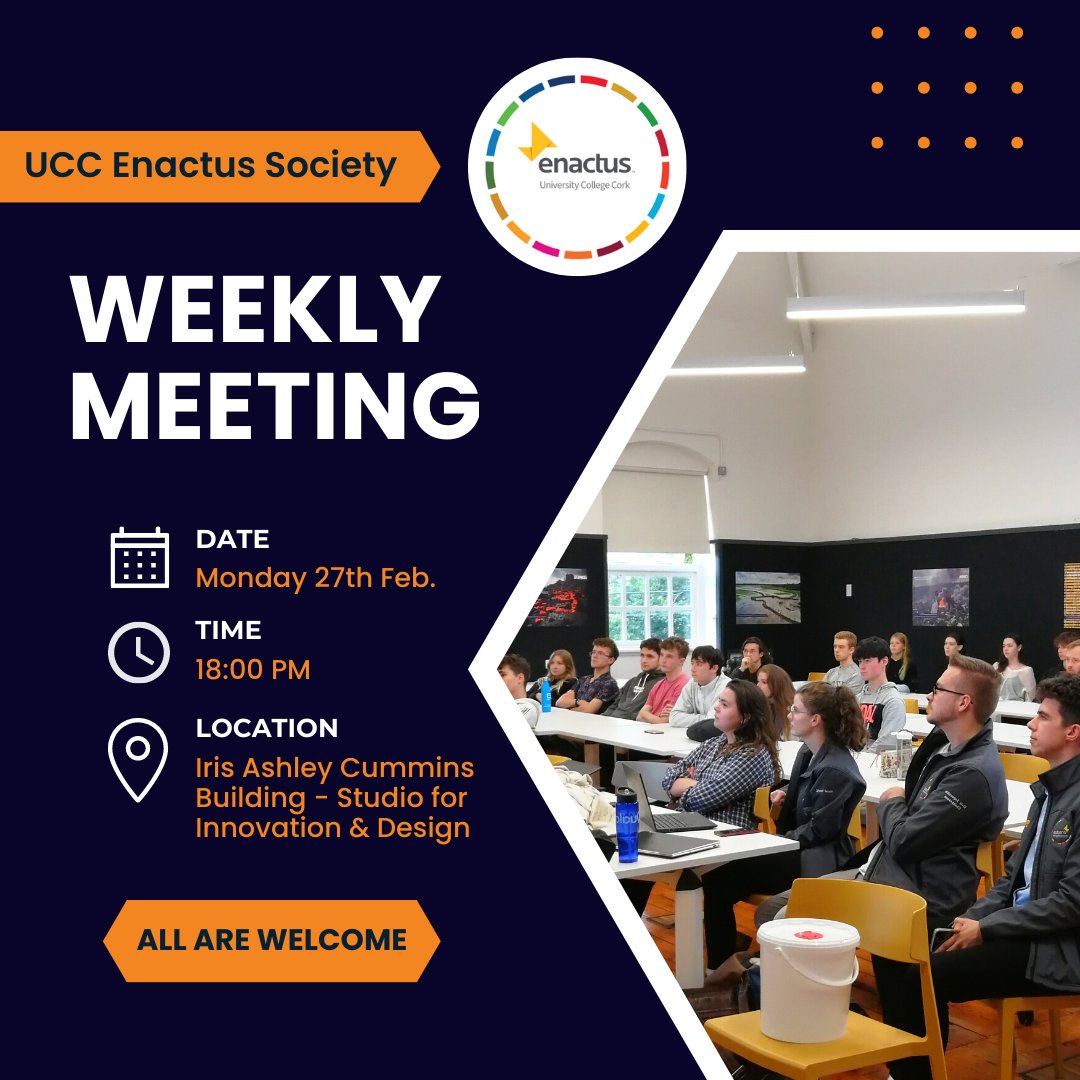 UCC Enactus Society

enactus
University College Cork

WEEKLY MEETING

DATE
Monday 27th Feb.

TIME
18:00 PM

LOCATION
Iris Ashley Cummins Building - Studio for Innovation & Design

ALL ARE WELCOME